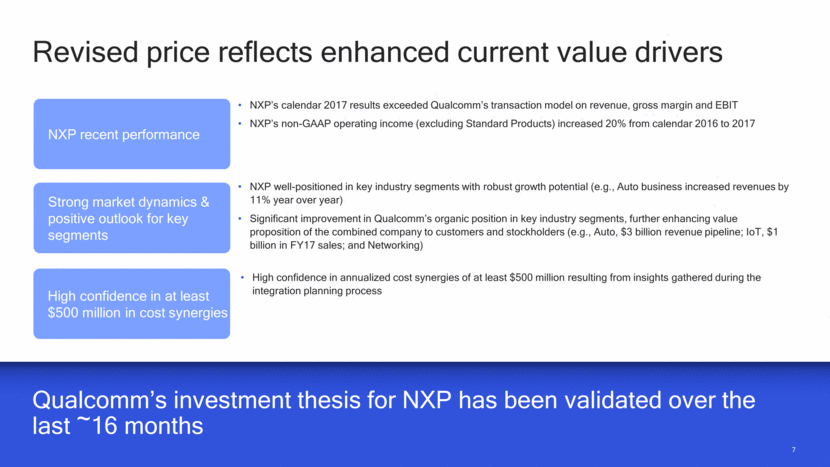 Revised price reflects enhanced current value drivers

NXP recent performance

• NXP's calendar 2017 results exceeded Qualcomm's transaction model on revenue, gross margin and EBIT
• NXP's non-GAAP operating income (excluding Standard Products) increased 20% from calendar 2016 to 2017

Strong market dynamics & positive outlook for key segments

• NXP well-positioned in key industry segments with robust growth potential (e.g., Auto business increased revenues by 11% year over year)
• Significant improvement in Qualcomm's organic position in key industry segments, further enhancing value proposition of the combined company to customers and stockholders (e.g., Auto, $3 billion revenue pipeline; IoT, $1 billion in FY17 sales; and Networking)

High confidence in at least $500 million in cost synergies

• High confidence in annualized cost synergies of at least $500 million resulting from insights gathered during the integration planning process

Qualcomm's investment thesis for NXP has been validated over the last ~16 months

7